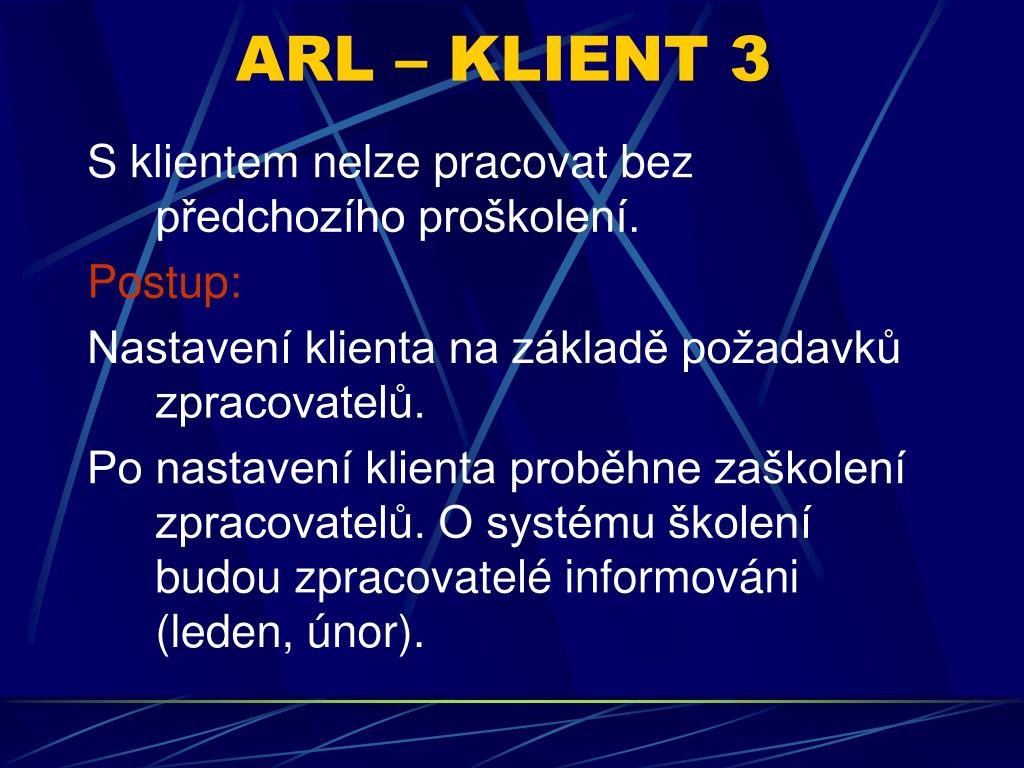 ARL – KLIENT 3

S klientem nelze pracovat bez předchozího proškolení.

Postup:

Nastavení klienta na základě požadavků zpracovatelů.

Po nastavení klienta proběhne zaškolení zpracovatelů. O systému školení budou zpracovatelé informováni (leden, únor).